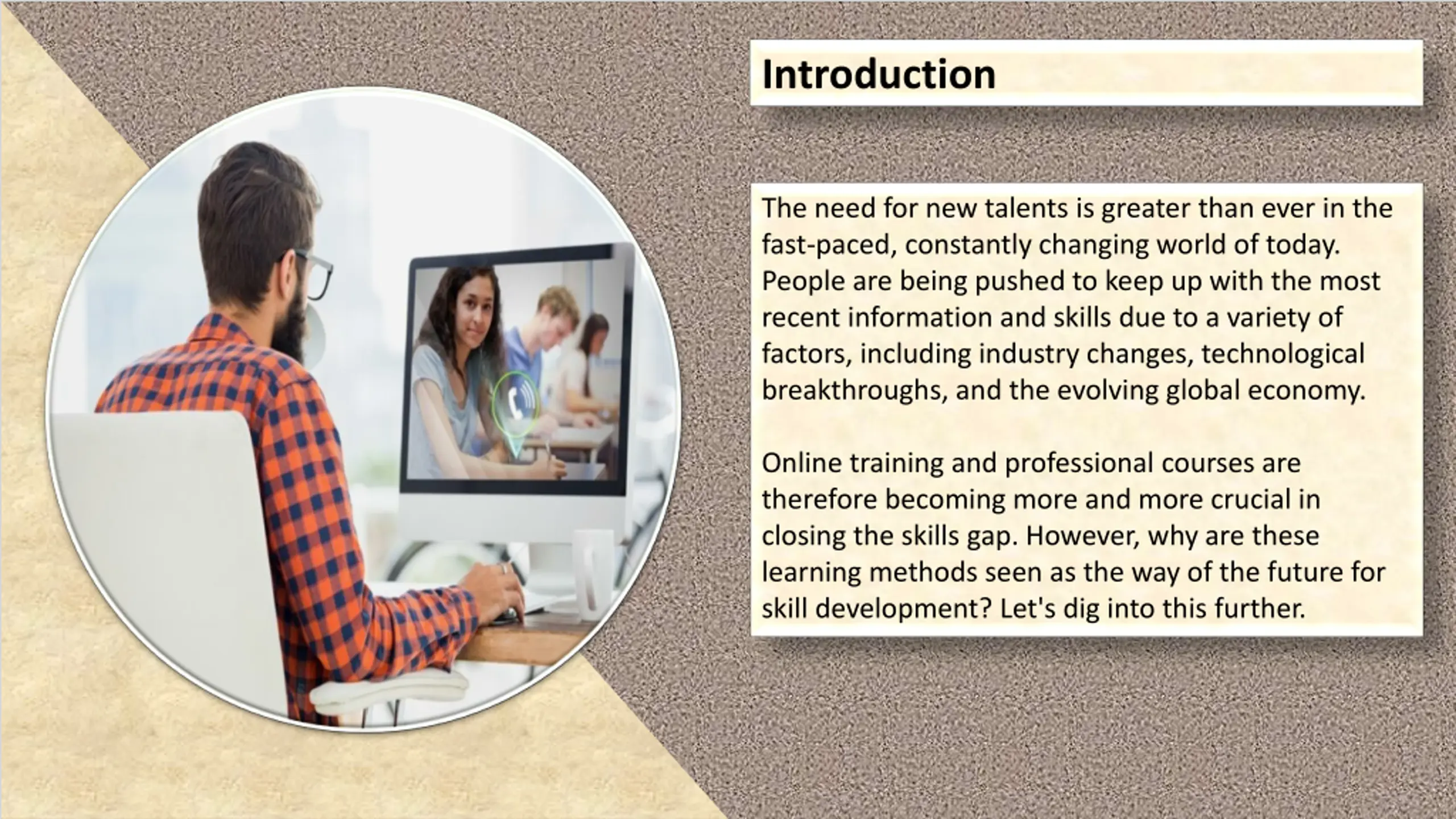 Introduction

The need for new talents is greater than ever in the fast-paced, constantly changing world of today. People are being pushed to keep up with the most recent information and skills due to a variety of factors, including industry changes, technological breakthroughs, and the evolving global economy.

Online training and professional courses are therefore becoming more and more crucial in closing the skills gap. However, why are these learning methods seen as the way of the future for skill development? Let's dig into this further.